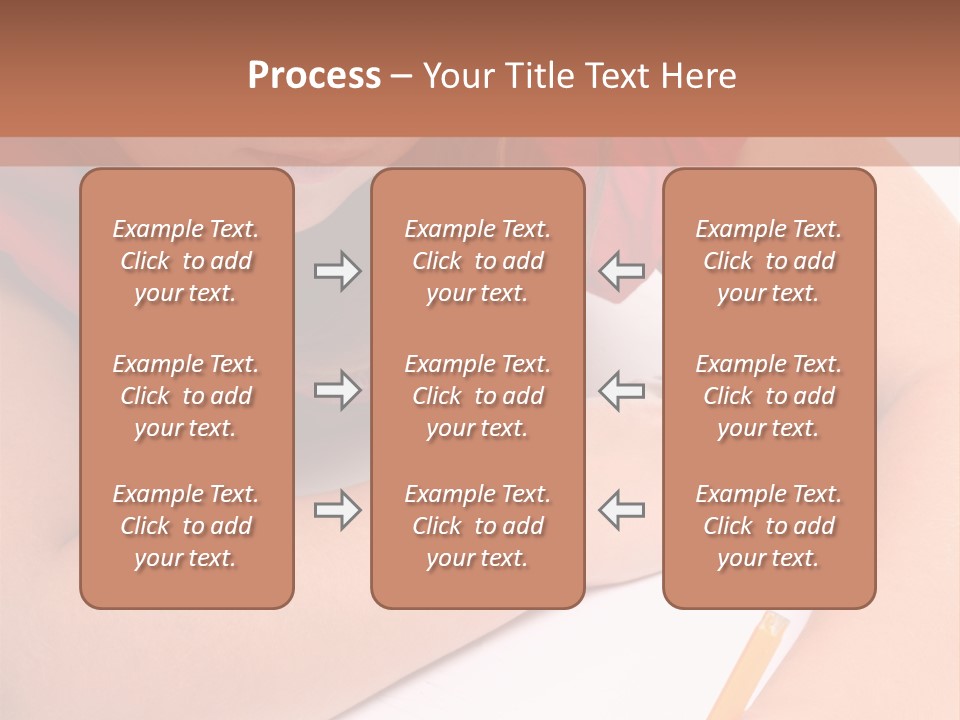 Process – Your Title Text Here

Example Text. Click to add your text.

Example Text. Click to add your text.

Example Text. Click to add your text.

Example Text. Click to add your text.

Example Text. Click to add your text.

Example Text. Click to add your text.

Example Text. Click to add your text.

Example Text. Click to add your text.

Example Text. Click to add your text.